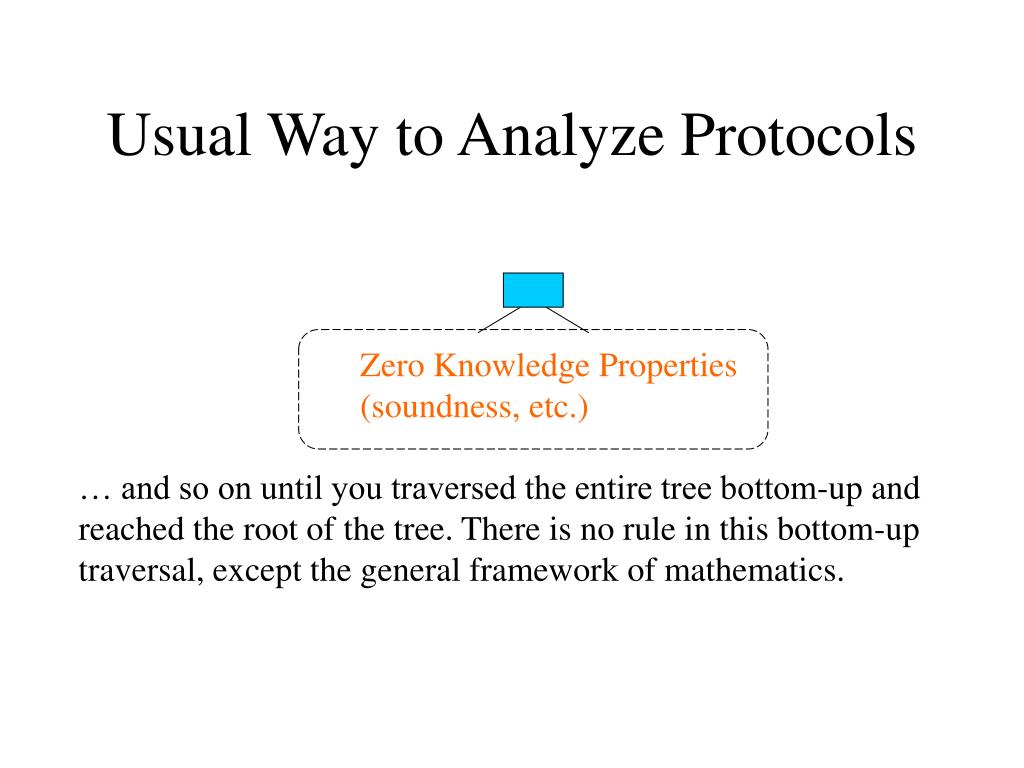 Usual Way to Analyze Protocols

Zero Knowledge Properties (soundness, etc.)

… and so on until you traversed the entire tree bottom-up and reached the root of the tree. There is no rule in this bottom-up traversal, except the general framework of mathematics.